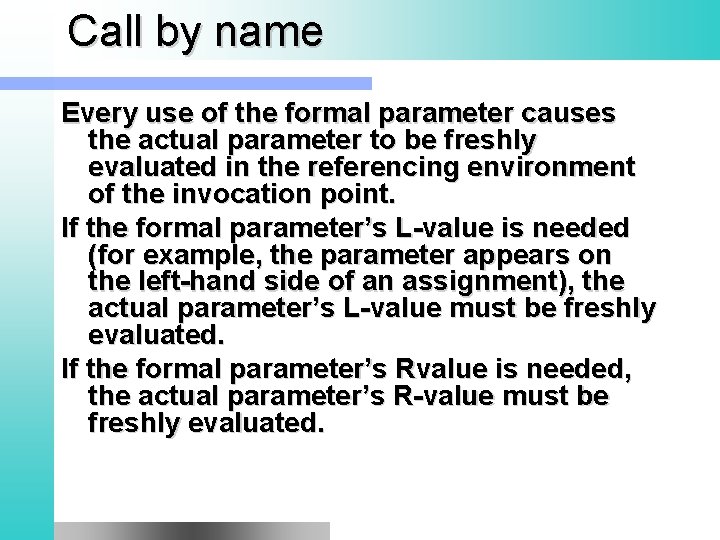 Call by name

Every use of the formal parameter causes the actual parameter to be freshly evaluated in the referencing environment of the invocation point.

If the formal parameter’s L-value is needed (for example, the parameter appears on the left-hand side of an assignment), the actual parameter’s L-value must be freshly evaluated.

If the formal parameter’s Rvalue is needed, the actual parameter’s R-value must be freshly evaluated.